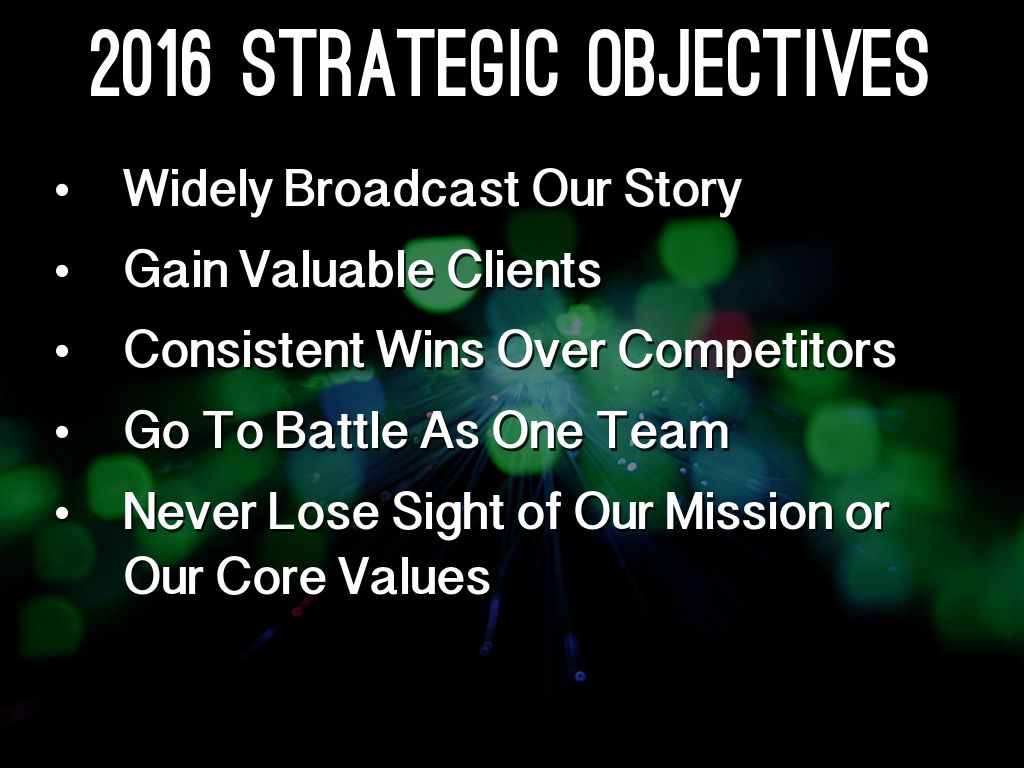 2016 STRATEGIC OBJECTIVES

• Widely Broadcast Our Story
• Gain Valuable Clients
• Consistent Wins Over Competitors
• Go To Battle As One Team
• Never Lose Sight of Our Mission or Our Core Values